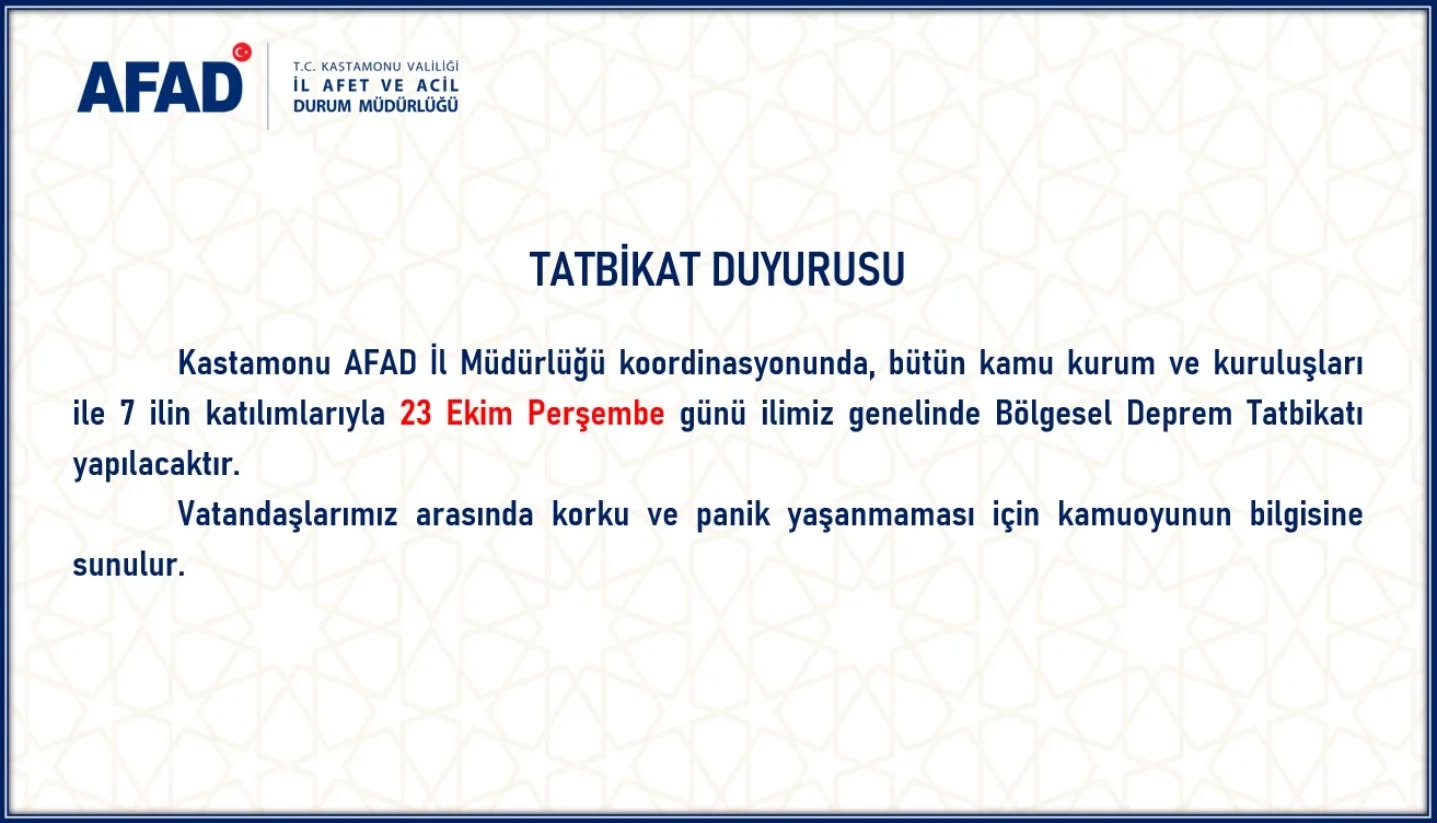 AFAD

T.C. KASTAMONU VALİLİĞİ
İL AFET VE ACİL DURUM MÜDÜRLÜĞÜ

TATBİKAT DUYURUSU

Kastamonu AFAD İl Müdürlüğü koordinasyonunda, bütün kamu kurum ve kuruluşları ile 7 ilin katılımlarıyla 23 Ekim Perşembe günü ilimiz genelinde Bölgesel Deprem Tatbikatı yapılacaktır.

Vatandaşlarımız arasında korku ve panik yaşanmaması için kamuoyunun bilgisine sunulur.